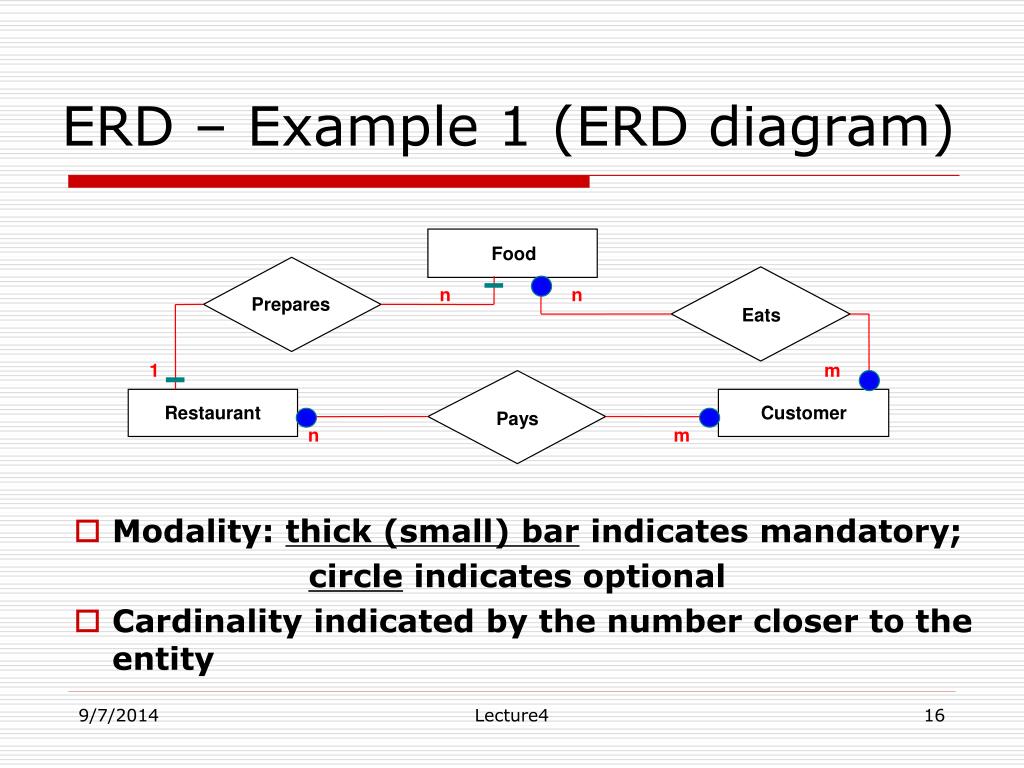 ERD – Example 1 (ERD diagram)

Food

Prepares

n

n

Eats

1

m

Restaurant

Pays

Customer

n

m

Modality: thick (small) bar indicates mandatory; circle indicates optional

Cardinality indicated by the number closer to the entity

9/7/2014

Lecture4

16